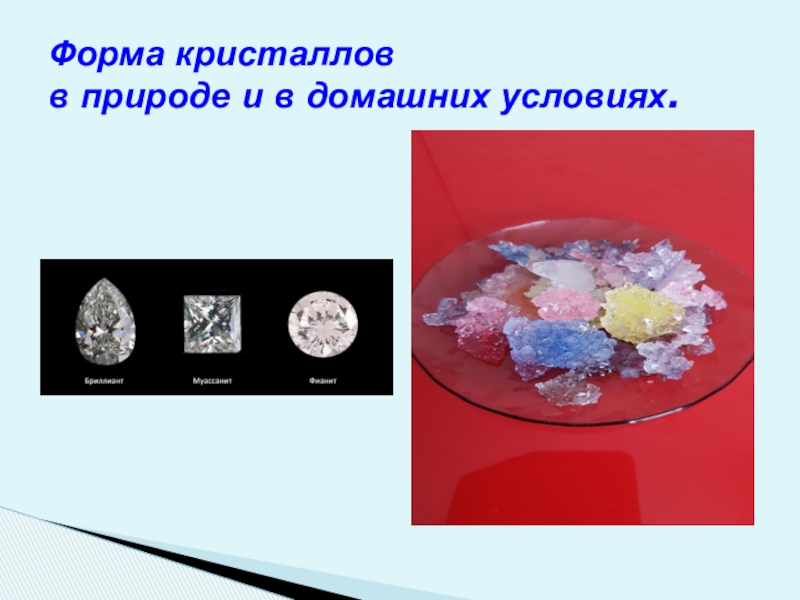 Форма кристаллов
в природе и в домашних условиях.

Бриллиант Муассанит Фианит